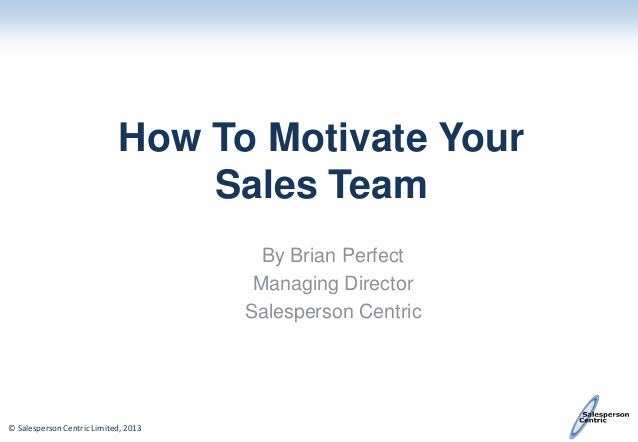 How To Motivate Your Sales Team

By Brian Perfect
Managing Director
Salesperson Centric

© Salesperson Centric Limited, 2013

Salesperson Centric